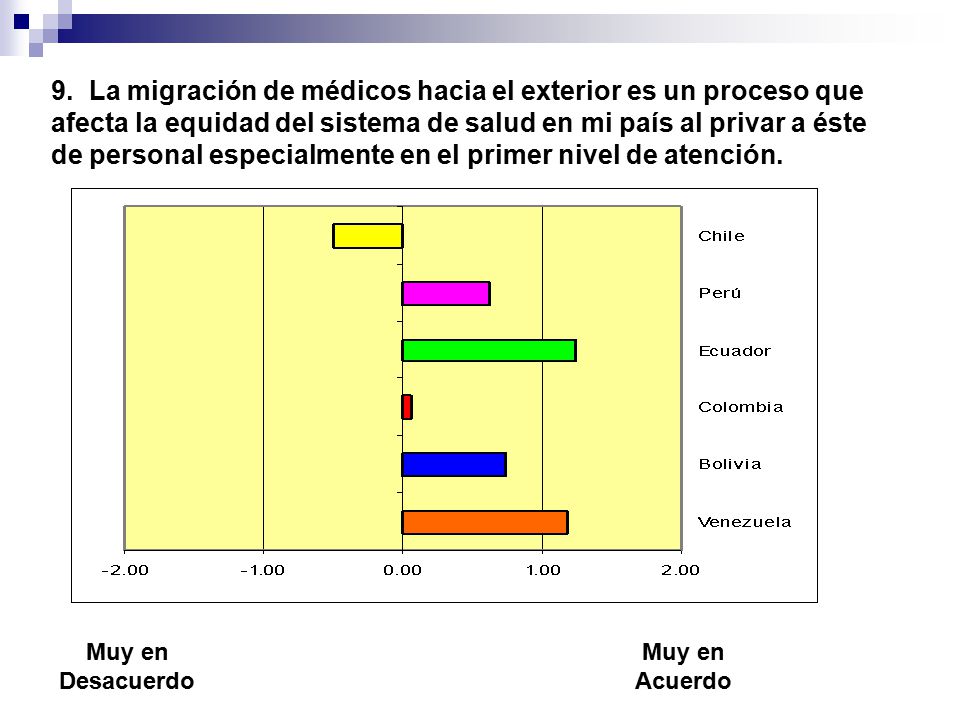 9. La migración de médicos hacia el exterior es un proceso que afecta la equidad del sistema de salud en mi país al privar a éste de personal especialmente en el primer nivel de atención.

Chile
Perú
Ecuador
Colombia
Bolivia
Venezuela

-2.00 -1.00 0.00 1.00 2.00

Muy en Desacuerdo

Muy en Acuerdo